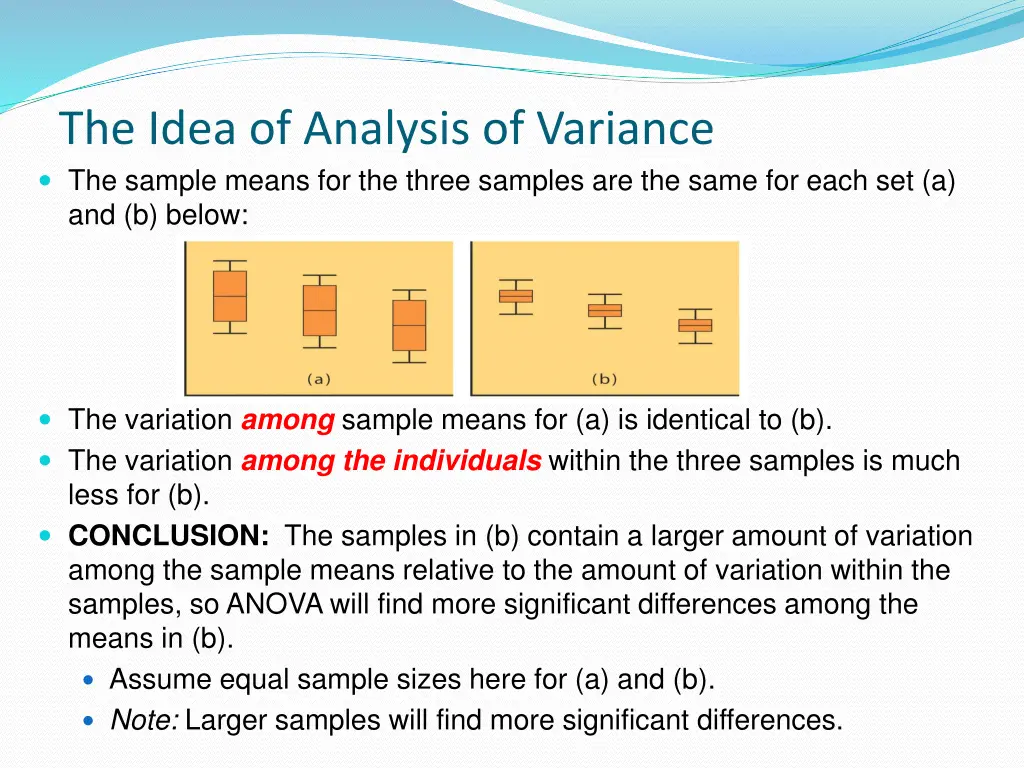 The Idea of Analysis of Variance

The sample means for the three samples are the same for each set (a) and (b) below:

(a)

(b)

The variation among sample means for (a) is identical to (b).

The variation among the individuals within the three samples is much less for (b).

CONCLUSION: The samples in (b) contain a larger amount of variation among the sample means relative to the amount of variation within the samples, so ANOVA will find more significant differences among the means in (b).

Assume equal sample sizes here for (a) and (b).

Note: Larger samples will find more significant differences.